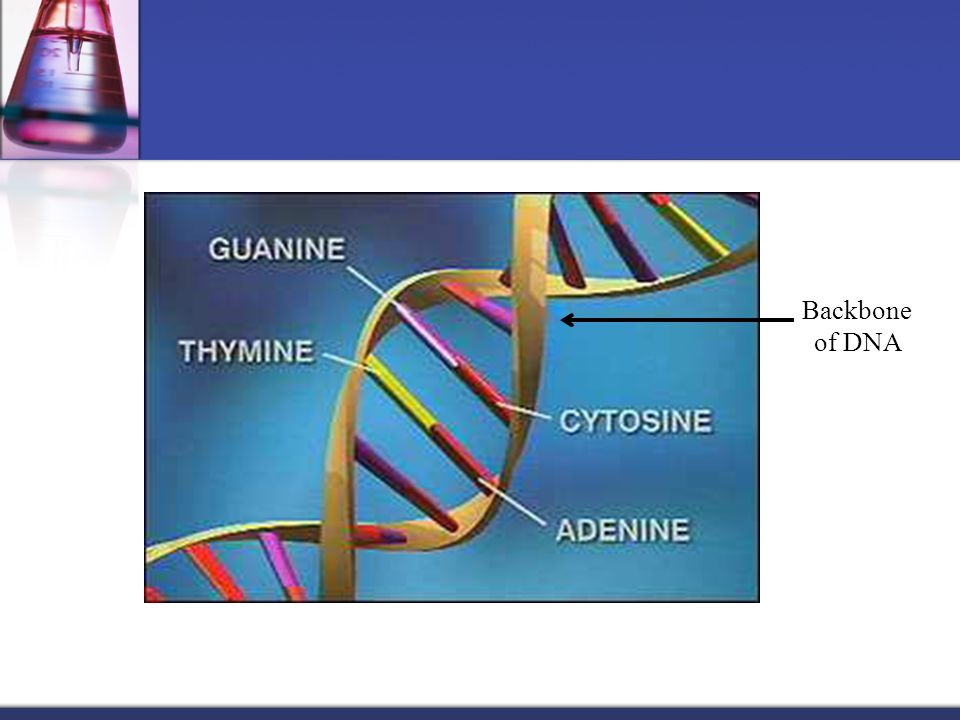 GUANINE
THYMINE
CYTOSINE
ADENINE

Backbone of DNA